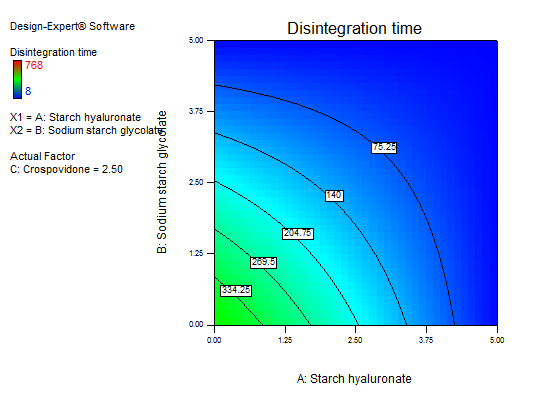 Design-Expert® Software

Disintegration time
768
8

X1 = A: Starch hyaluronate
X2 = B: Sodium starch glycolate

Actual Factor
C: Crospovidone = 2.50

Disintegration time

B: Sodium starch glycolate

5.00
3.75
2.50
1.25
0.00

75.25
140
204.75
269.5
334.25

0.00
1.25
2.50
3.75
5.00

A: Starch hyaluronate